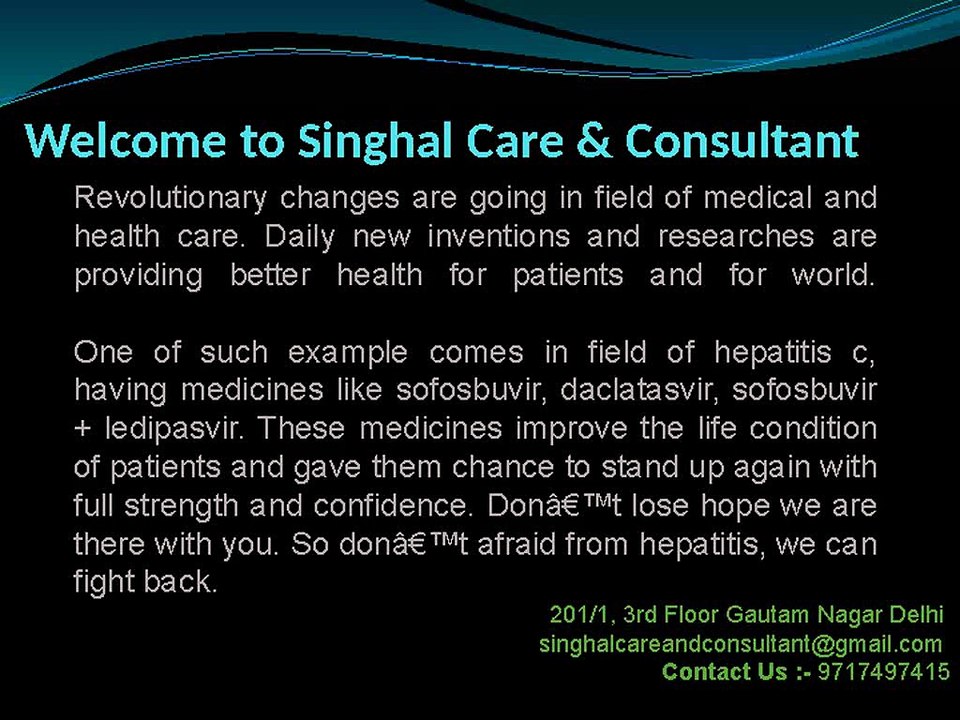 Welcome to Singhal Care & Consultant

Revolutionary changes are going in field of medical and health care. Daily new inventions and researches are providing better health for patients and for world.

One of such example comes in field of hepatitis c, having medicines like sofosbuvir, daclatasvir, sofosbuvir + ledipasvir. These medicines improve the life condition of patients and gave them chance to stand up again with full strength and confidence. Donâ€™t lose hope we are there with you. So donâ€™t afraid from hepatitis, we can fight back.

201/1, 3rd Floor Gautam Nagar Delhi
singhalcareandconsultant@gmail.com
Contact Us :- 9717497415